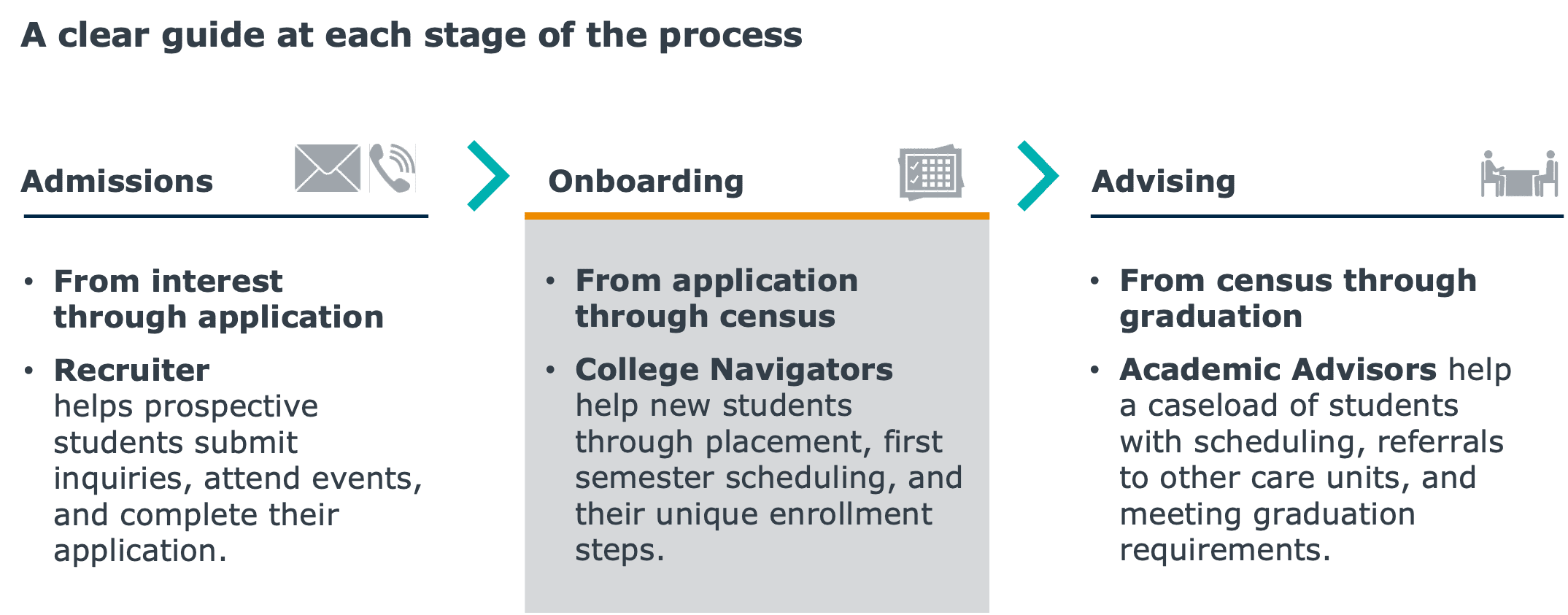 A clear guide at each stage of the process

Admissions

• From interest through application
• Recruiter helps prospective students submit inquiries, attend events, and complete their application.

Onboarding

• From application through census
• College Navigators help new students through placement, first semester scheduling, and their unique enrollment steps.

Advising

• From census through graduation
• Academic Advisors help a caseload of students with scheduling, referrals to other care units, and meeting graduation requirements.